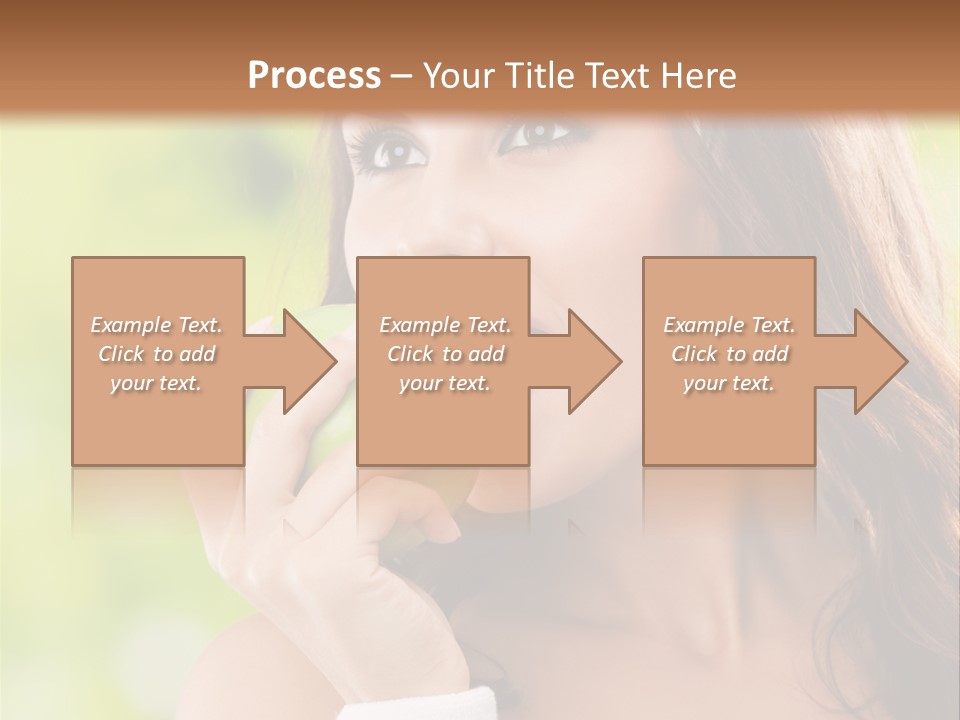 Process – Your Title Text Here

Example Text. Click to add your text.

Example Text. Click to add your text.

Example Text. Click to add your text.